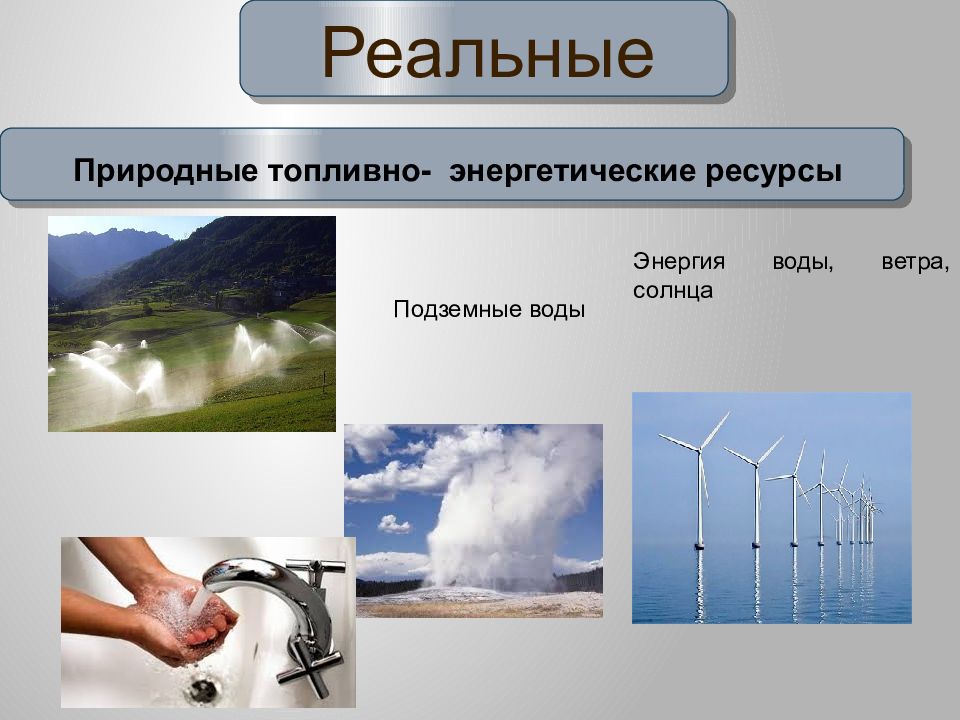 Реальные

Природные топливно- энергетические ресурсы

Подземные воды

Энергия воды, ветра, солнца